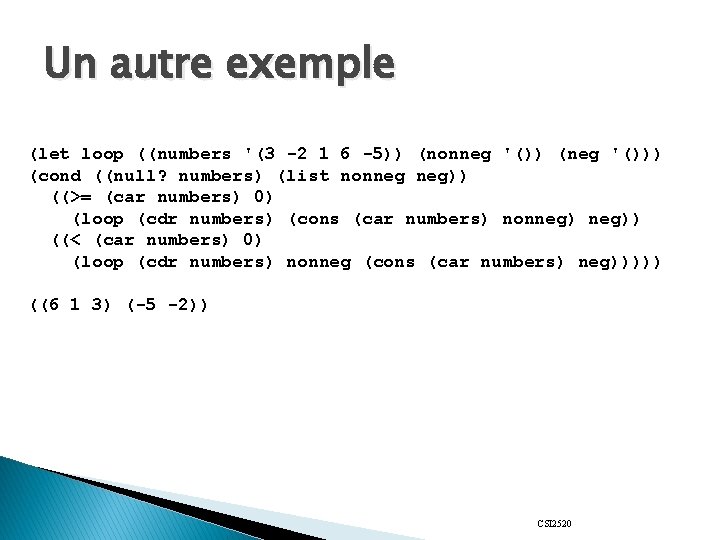 Un autre exemple

(let loop ((numbers '(3 -2 1 6 -5)) (nonneg '()) (neg '()))
(cond ((null? numbers) (list nonneg neg))
  ((>= (car numbers) 0)
    (loop (cdr numbers) (cons (car numbers) nonneg) neg))
  ((< (car numbers) 0)
    (loop (cdr numbers) nonneg (cons (car numbers) neg)))))

((6 1 3) (-5 -2))

CSI2520